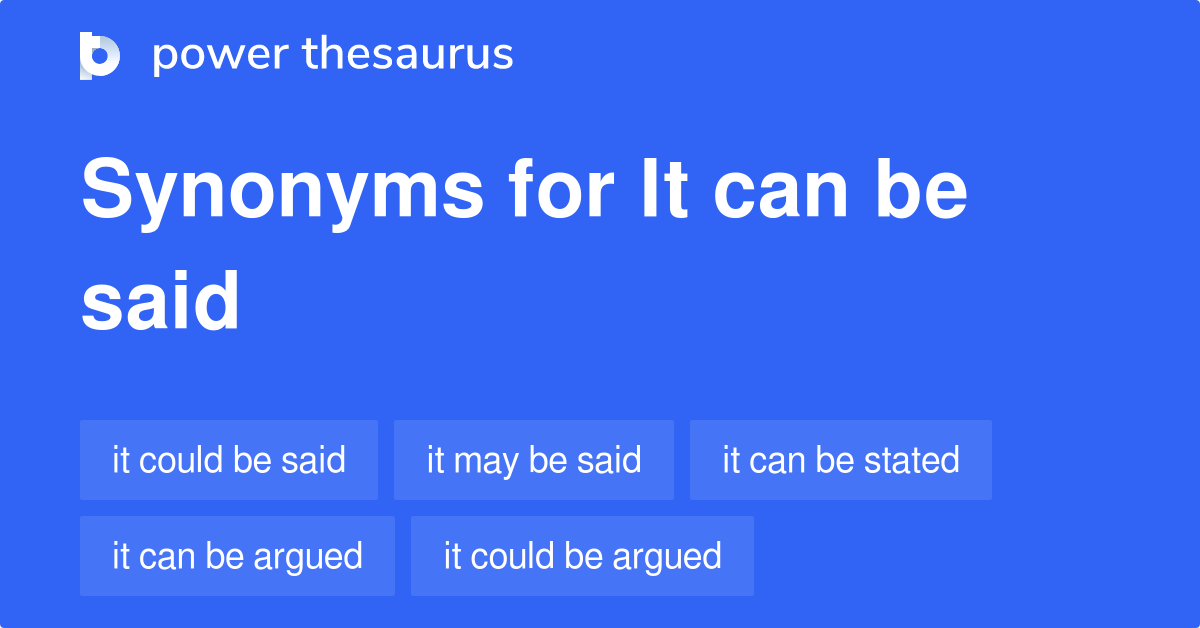 power thesaurus

Synonyms for It can be said

it could be said
it may be said
it can be stated
it can be argued
it could be argued